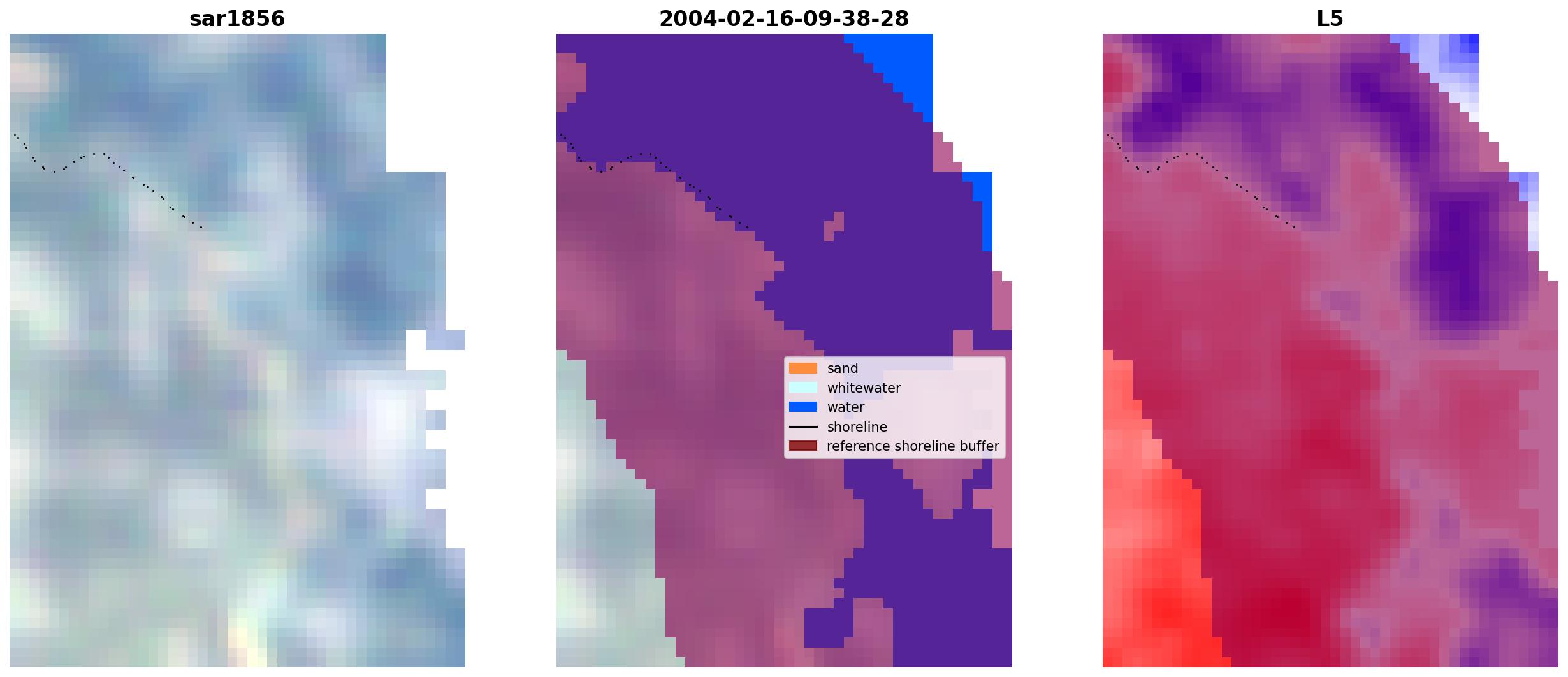 sar1856

2004-02-16-09-38-28

sand
whitewater
water
shoreline
reference shoreline buffer

L5